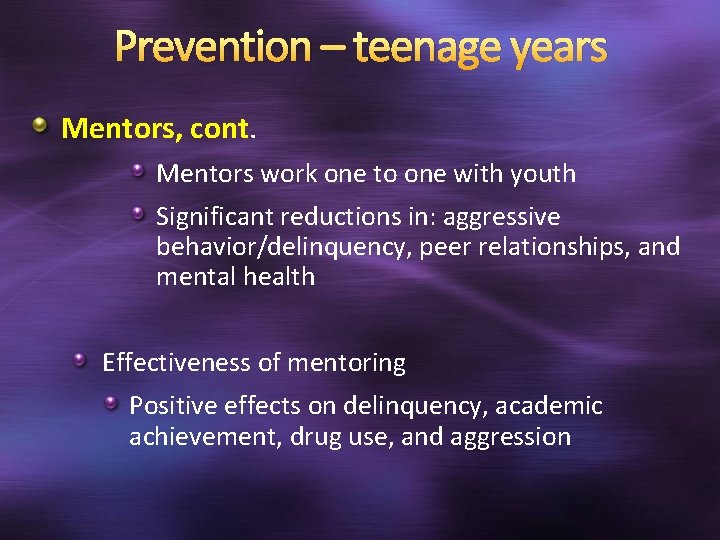 Prevention – teenage years

Mentors, cont.

Mentors work one to one with youth

Significant reductions in: aggressive behavior/delinquency, peer relationships, and mental health

Effectiveness of mentoring

Positive effects on delinquency, academic achievement, drug use, and aggression